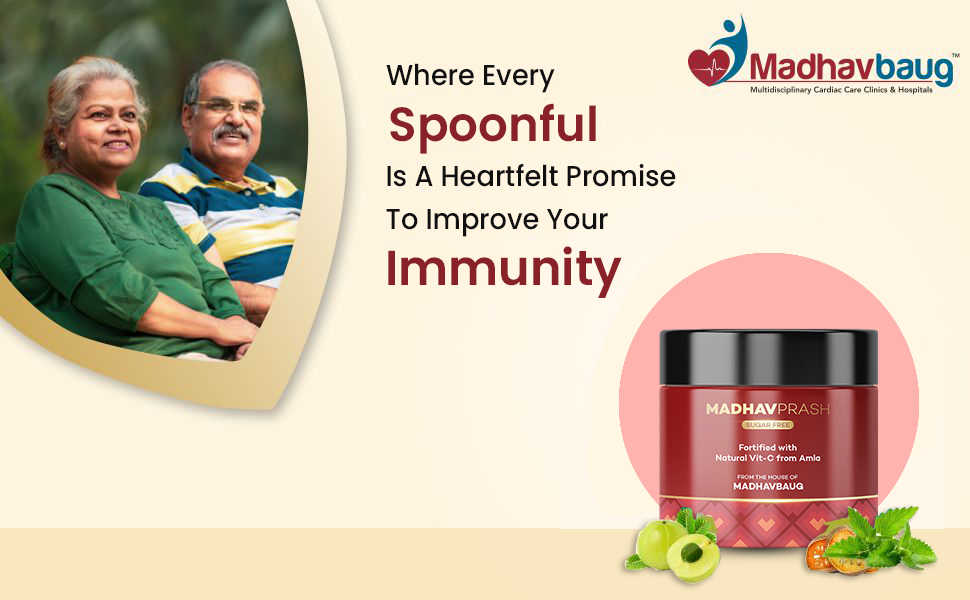 Where Every
Spoonful
Is A Heartfelt Promise
To Improve Your
Immunity

Madhavbaug™
Multidisciplinary Cardiac Care Clinics & Hospitals

MADHAVPRASH
SUGAR FREE
Fortified with
Natural Vit-C from Amla
FROM THE HOUSE OF
MADHAVBAUG